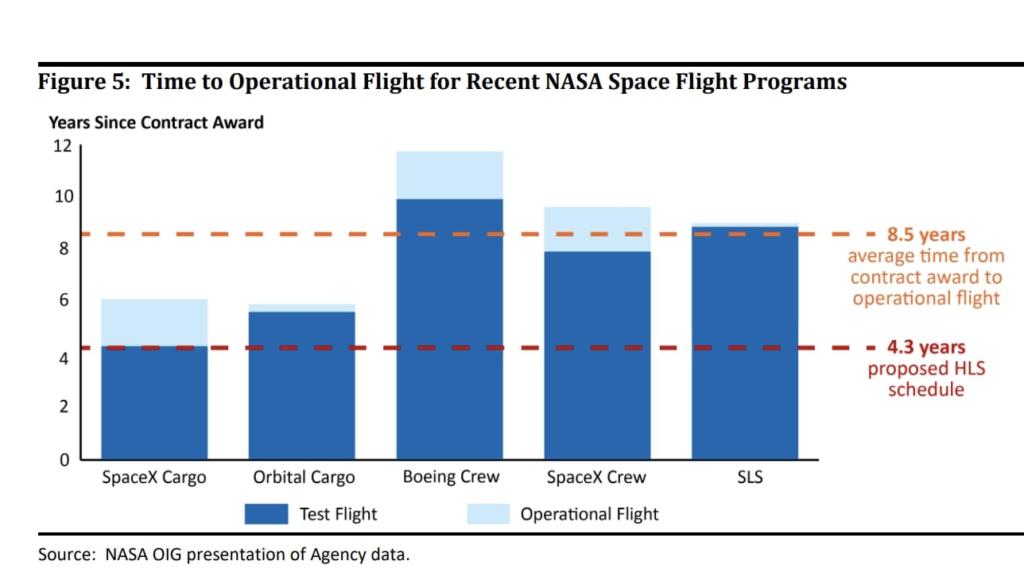 Figure 5: Time to Operational Flight for Recent NASA Space Flight Programs

Years Since Contract Award

12
10
8
6
4
2
0

8.5 years
average time from contract award to operational flight

4.3 years
proposed HLS schedule

SpaceX Cargo
Orbital Cargo
Boeing Crew
SpaceX Crew
SLS

Test Flight
Operational Flight

Source: NASA OIG presentation of Agency data.